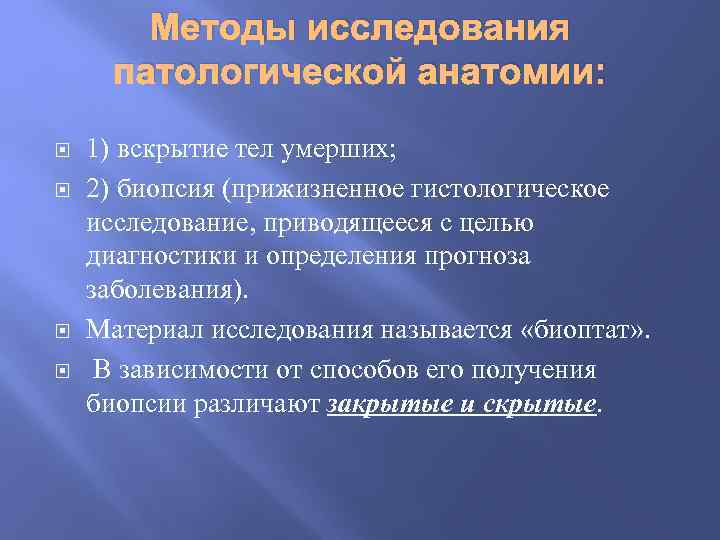 Методы исследования патологической анатомии:

1) вскрытие тел умерших;

2) биопсия (прижизненное гистологическое исследование, приводящееся с целью диагностики и определения прогноза заболевания).

Материал исследования называется «биоптат».

В зависимости от способов его получения биопсии различают закрытые и скрытые.